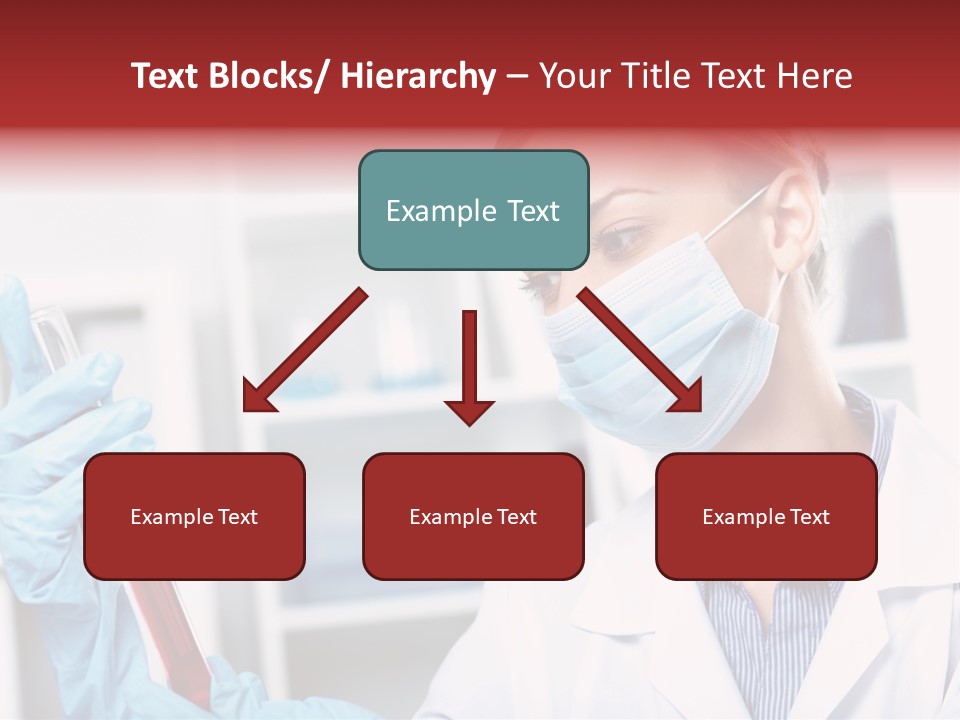 Text Blocks/ Hierarchy – Your Title Text Here

Example Text

Example Text

Example Text

Example Text